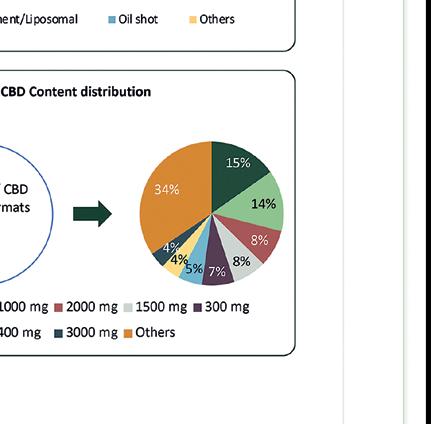 nent/Liposomal Oil shot Others

CBD Content distribution

CBD rmats

15%
14%
8%
8%
7%
5%
4%
4%
34%

1000 mg 2000 mg 1500 mg 300 mg
400 mg 3000 mg Others